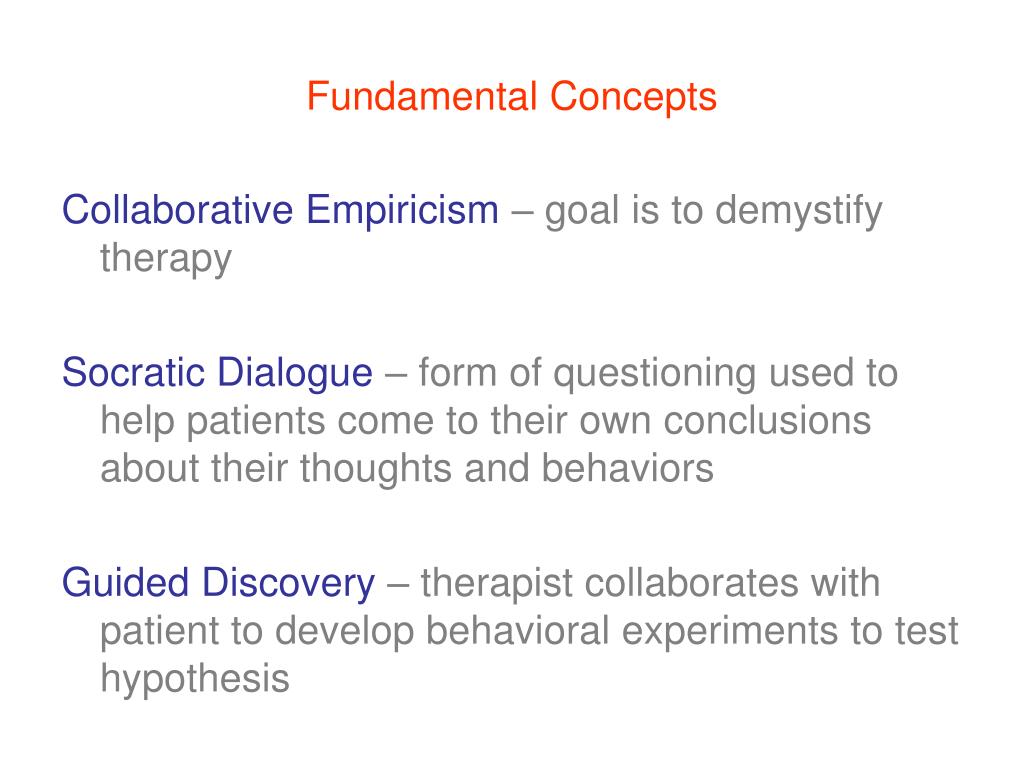 Fundamental Concepts

Collaborative Empiricism – goal is to demystify therapy

Socratic Dialogue – form of questioning used to help patients come to their own conclusions about their thoughts and behaviors

Guided Discovery – therapist collaborates with patient to develop behavioral experiments to test hypothesis